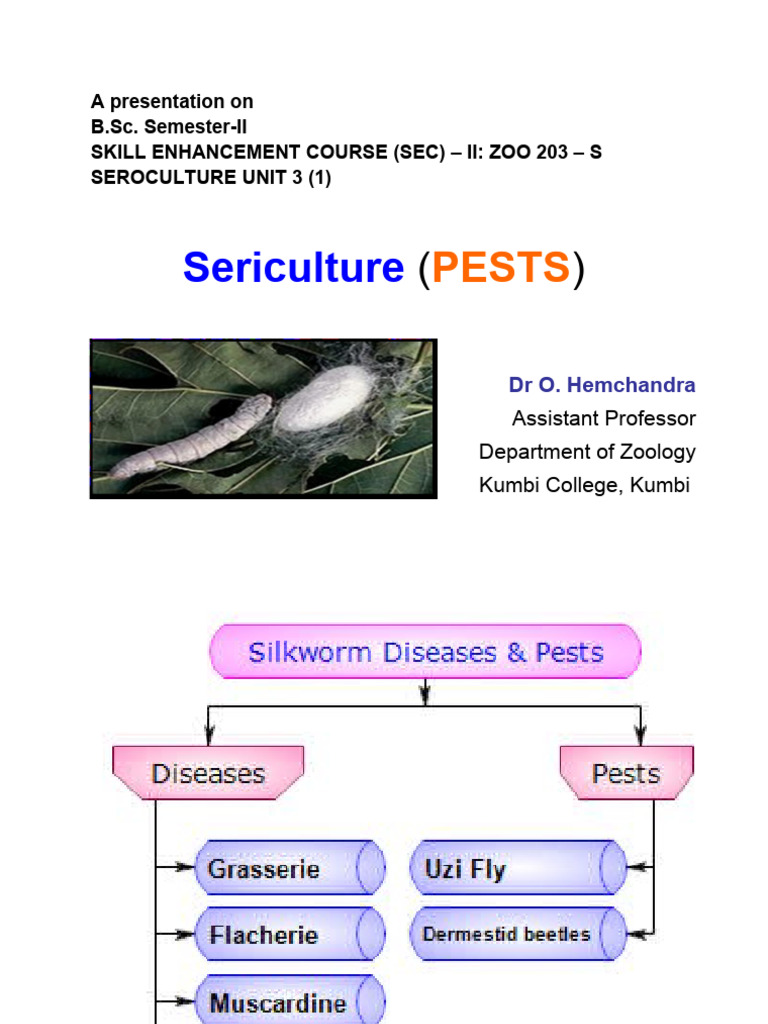 A presentation on
B.Sc. Semester-II
SKILL ENHANCEMENT COURSE (SEC) – II: ZOO 203 – S
SEROCULTURE UNIT 3 (1)

Sericulture (PESTS)

Dr O. Hemchandra
Assistant Professor
Department of Zoology
Kumbi College, Kumbi

Silkworm Diseases & Pests

Diseases

Pests

Grasserie

Flacherie

Muscardine

Uzi Fly

Dermestid beetles